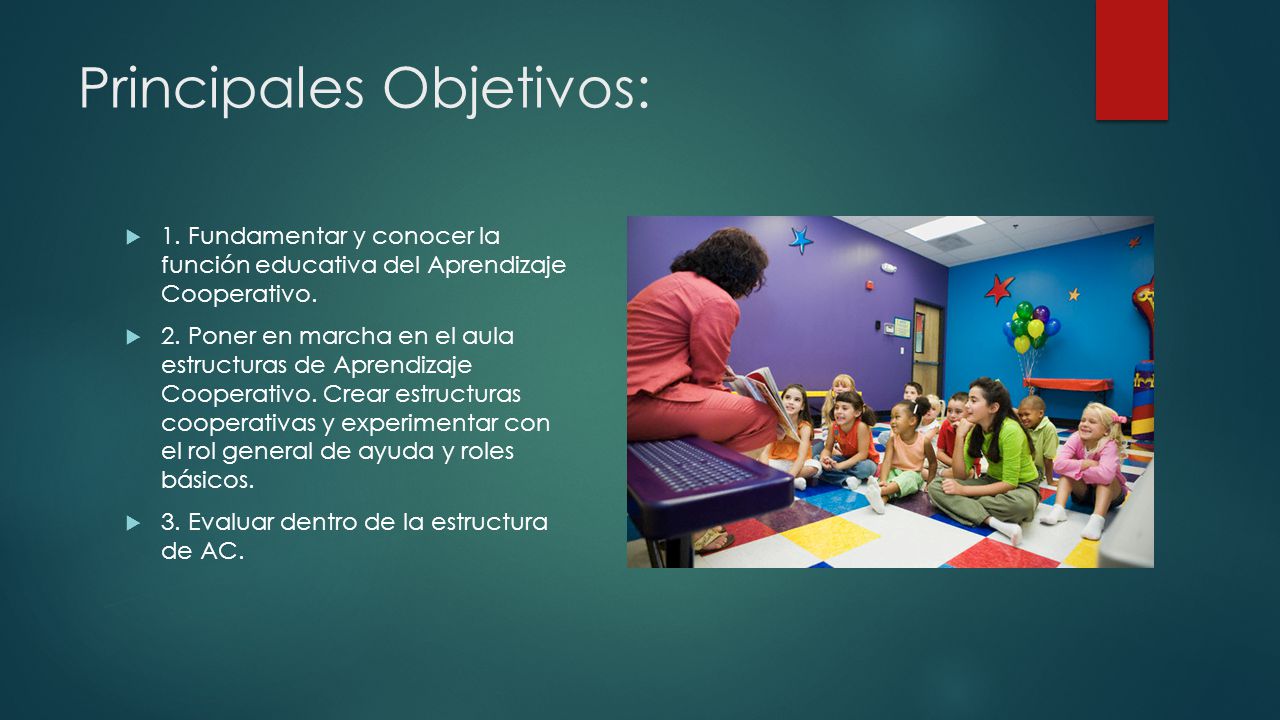 Principales Objetivos:

1. Fundamentar y conocer la función educativa del Aprendizaje Cooperativo.

2. Poner en marcha en el aula estructuras de Aprendizaje Cooperativo. Crear estructuras cooperativas y experimentar con el rol general de ayuda y roles básicos.

3. Evaluar dentro de la estructura de AC.